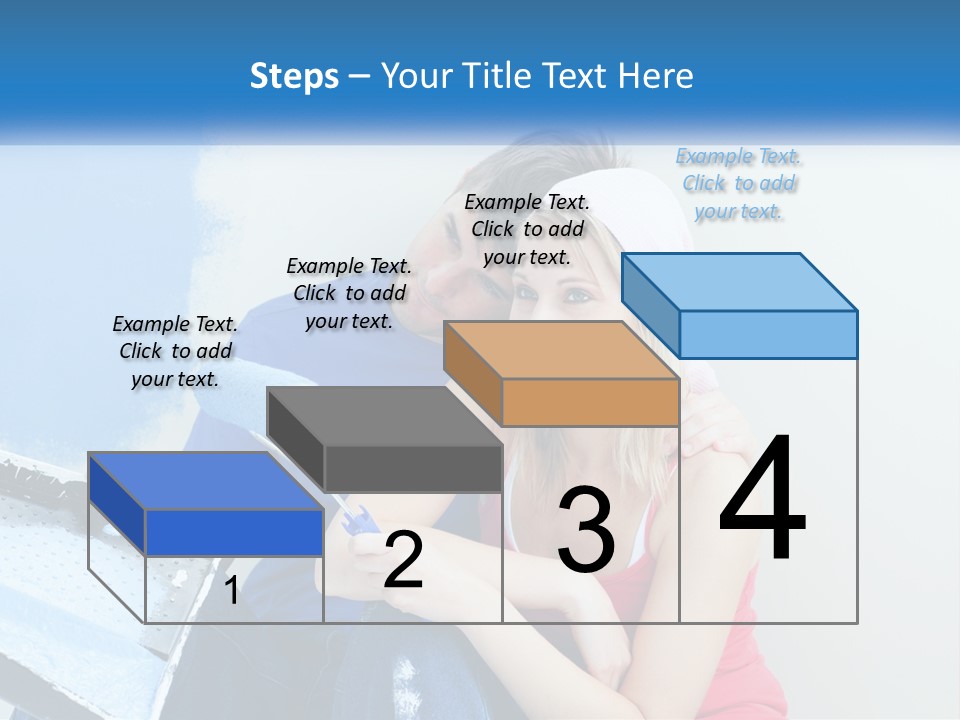 Steps – Your Title Text Here

Example Text. Click to add your text.

Example Text. Click to add your text.

Example Text. Click to add your text.

Example Text. Click to add your text.

1

2

3

4